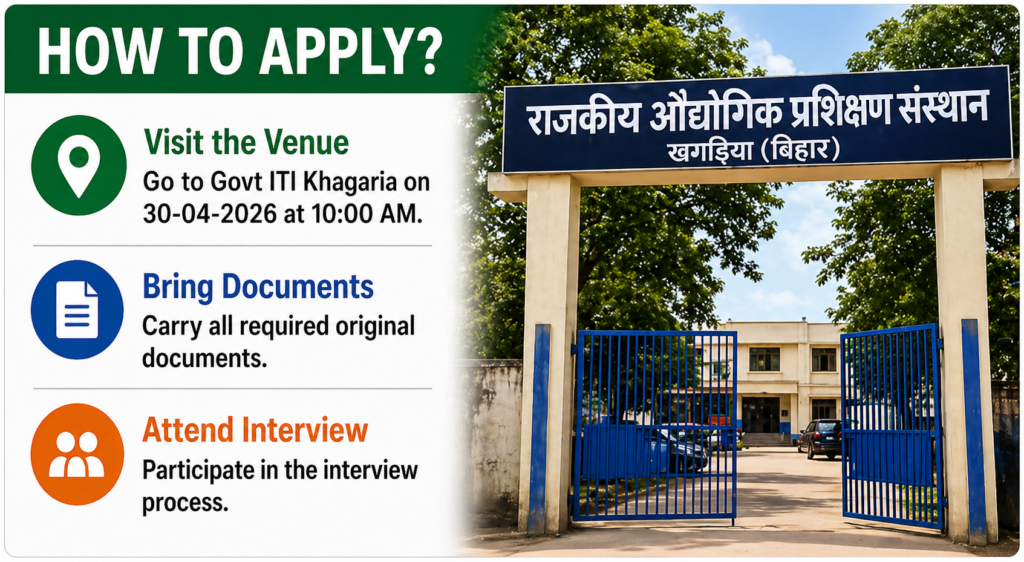 HOW TO APPLY?

Visit the Venue
Go to Govt ITI Khagaria on 30-04-2026 at 10:00 AM.

Bring Documents
Carry all required original documents.

Attend Interview
Participate in the interview process.

राजकीय औद्योगिक प्रशिक्षण संस्थान
खगड़िया (बिहार)